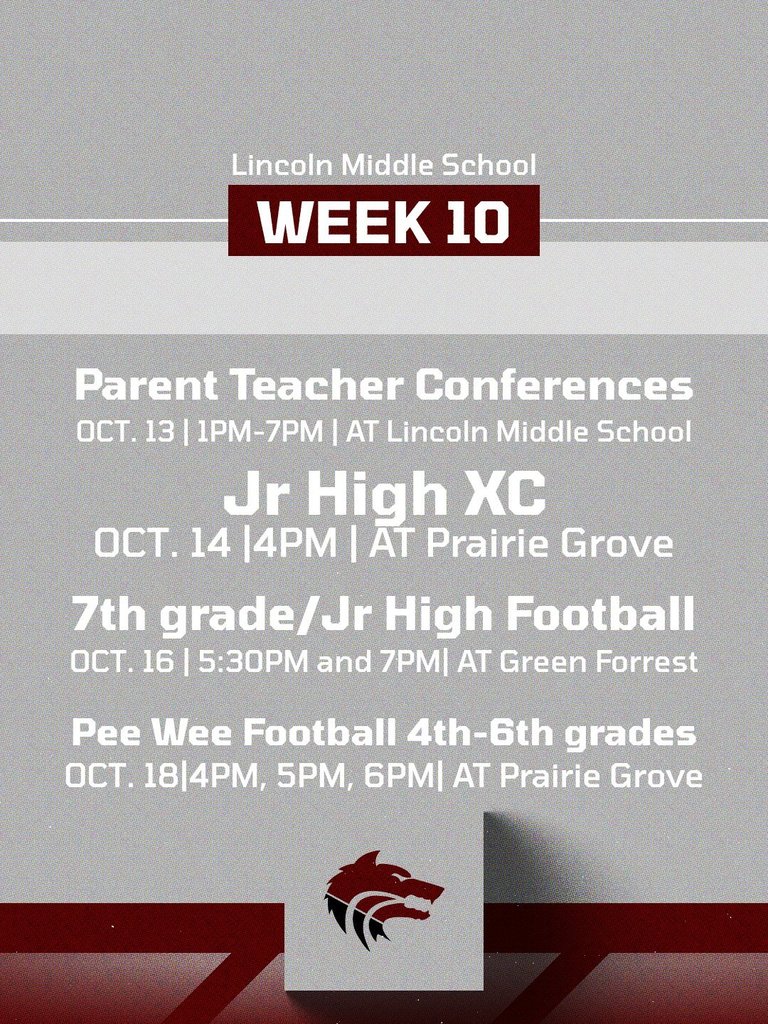 Lincoln Middle School

WEEK 10

Parent Teacher Conferences

OCT. 13 | 1PM-7PM | AT Lincoln Middle School

Jr High XC

OCT. 14 |4PM | AT Prairie Grove

7th grade/Jr High Football

OCT. 16 | 5:30PM and 7PM| AT Green Forrest

Pee Wee Football 4th-6th grades

OCT. 18|4PM, 5PM, 6PM| AT Prairie Grove